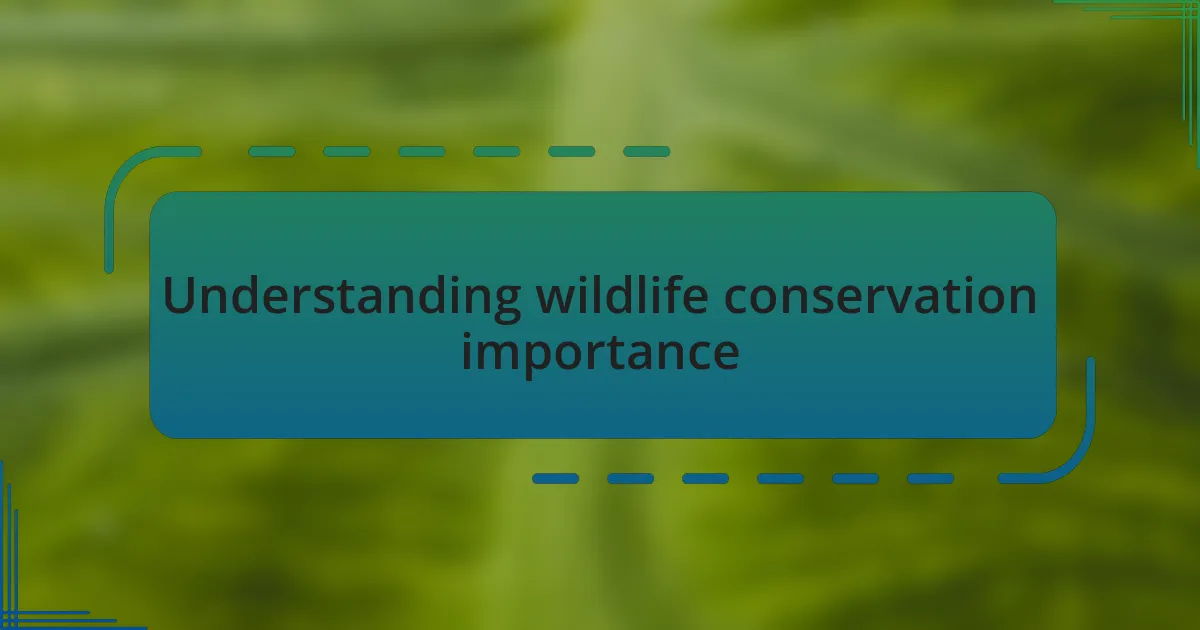 Understanding wildlife conservation importance